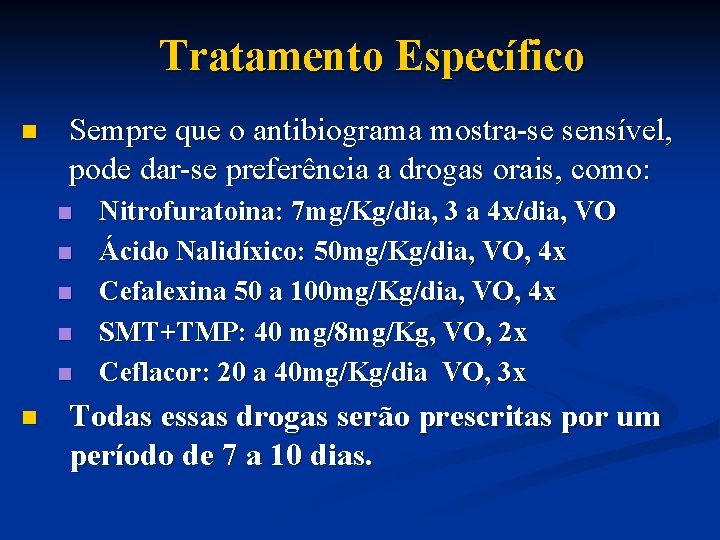 Tratamento Específico

Sempre que o antibiograma mostra-se sensível, pode dar-se preferência a drogas orais, como:

Nitrofuratoina: 7mg/Kg/dia, 3 a 4x/dia, VO

Ácido Nalidíxico: 50mg/Kg/dia, VO, 4x

Cefalexina 50 a 100mg/Kg/dia, VO, 4x

SMT+TMP: 40 mg/8mg/Kg, VO, 2x

Ceflacor: 20 a 40mg/Kg/dia VO, 3x

Todas essas drogas serão prescritas por um período de 7 a 10 dias.